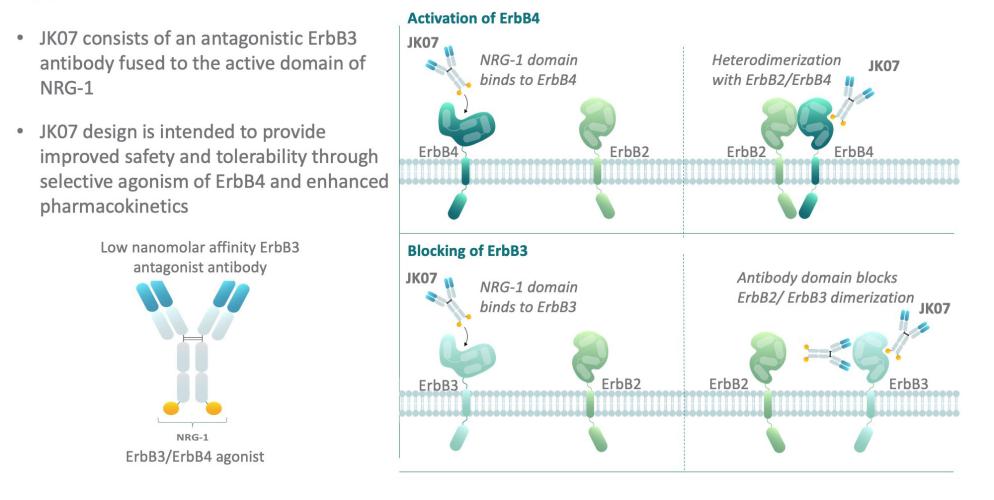 • JK07 consists of an antagonistic ErbB3 antibody fused to the active domain of NRG-1

• JK07 design is intended to provide improved safety and tolerability through selective agonism of ErbB4 and enhanced pharmacokinetics

Low nanomolar affinity ErbB3 antagonist antibody

NRG-1

ErbB3/ErbB4 agonist

Activation of ErbB4

JK07

NRG-1 domain binds to ErbB4

ErbB4

ErbB2

Heterodimerization with ErbB2/ErbB4

JK07

ErbB2

ErbB4

Blocking of ErbB3

JK07

NRG-1 domain binds to ErbB3

ErbB3

ErbB2

Antibody domain blocks ErbB2/ ErbB3 dimerization

JK07

ErbB2

ErbB3